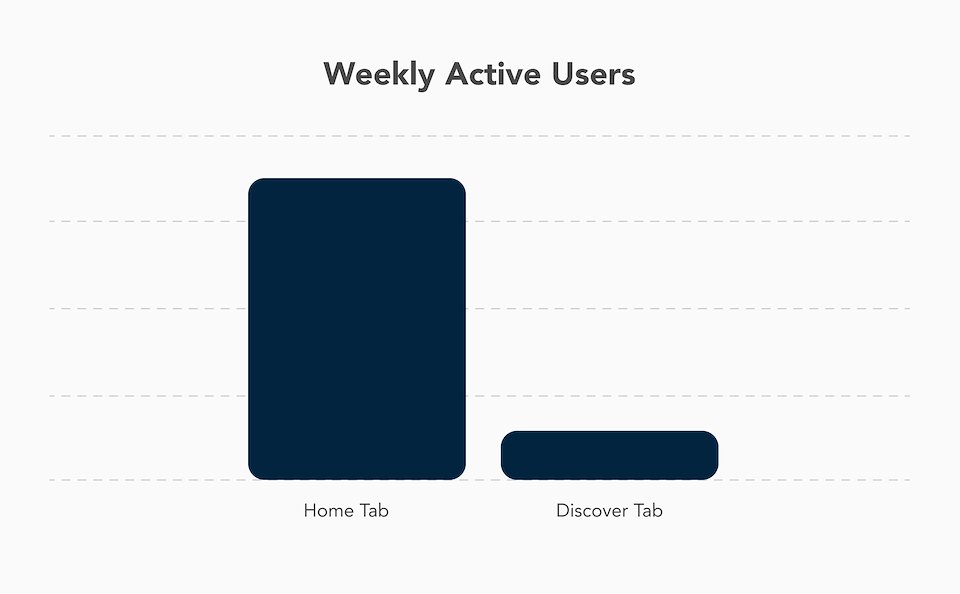 Weekly Active Users

Home Tab

Discover Tab